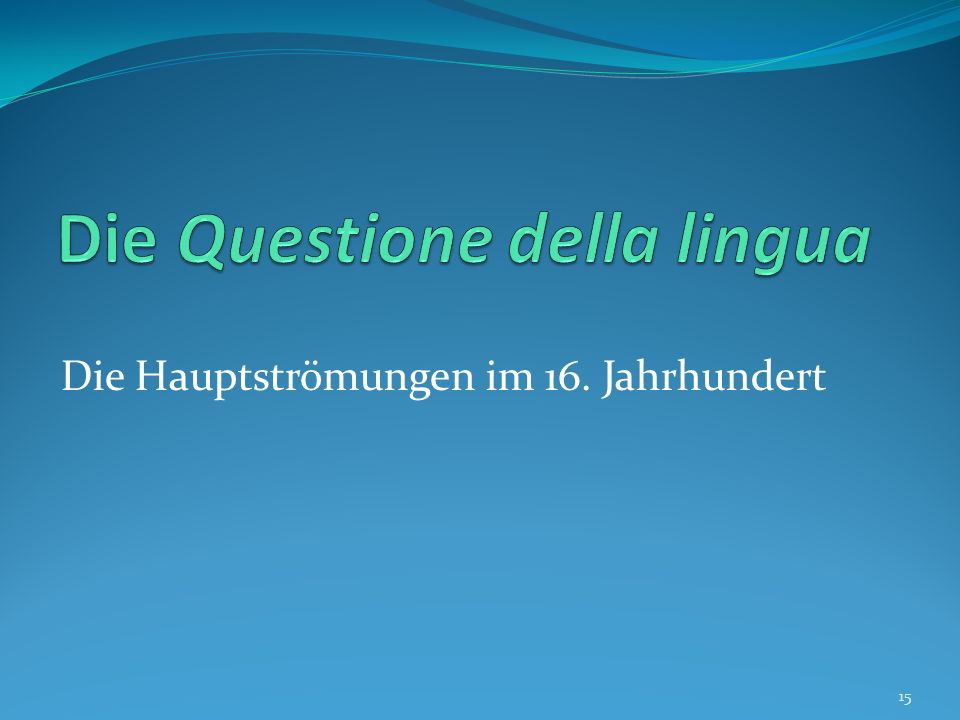 Die Questione della lingua

Die Hauptströmungen im 16. Jahrhundert

15